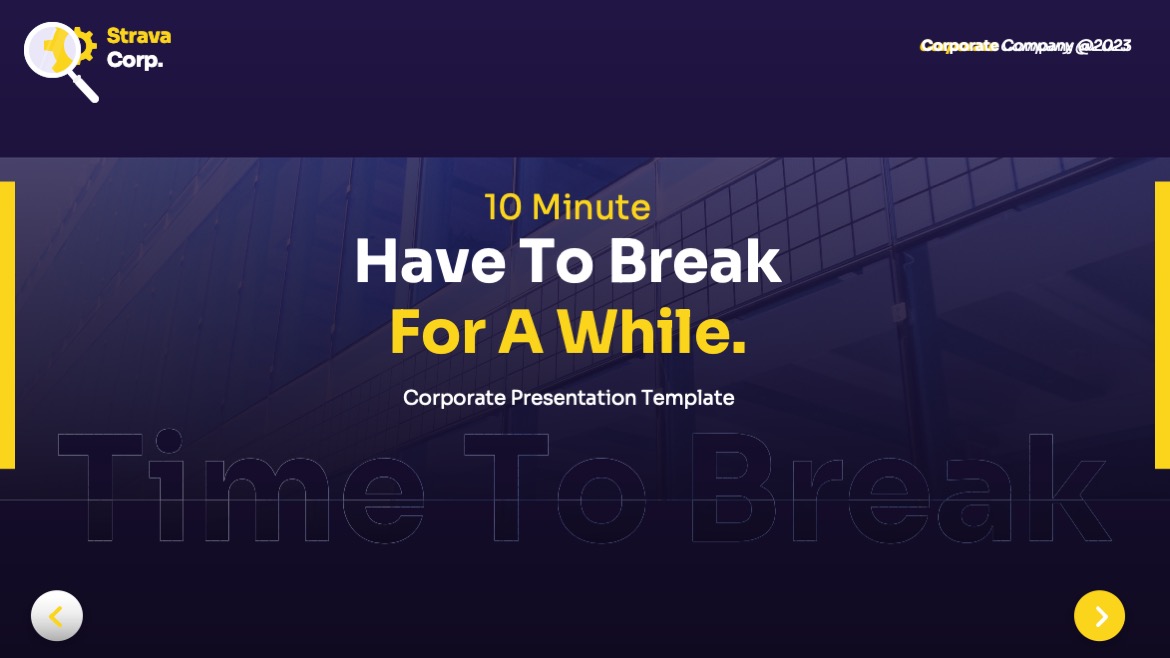 Strava Corp.

Corporate Company @2023

10 Minute

Have To Break

For A While.

Corporate Presentation Template

Time To Break